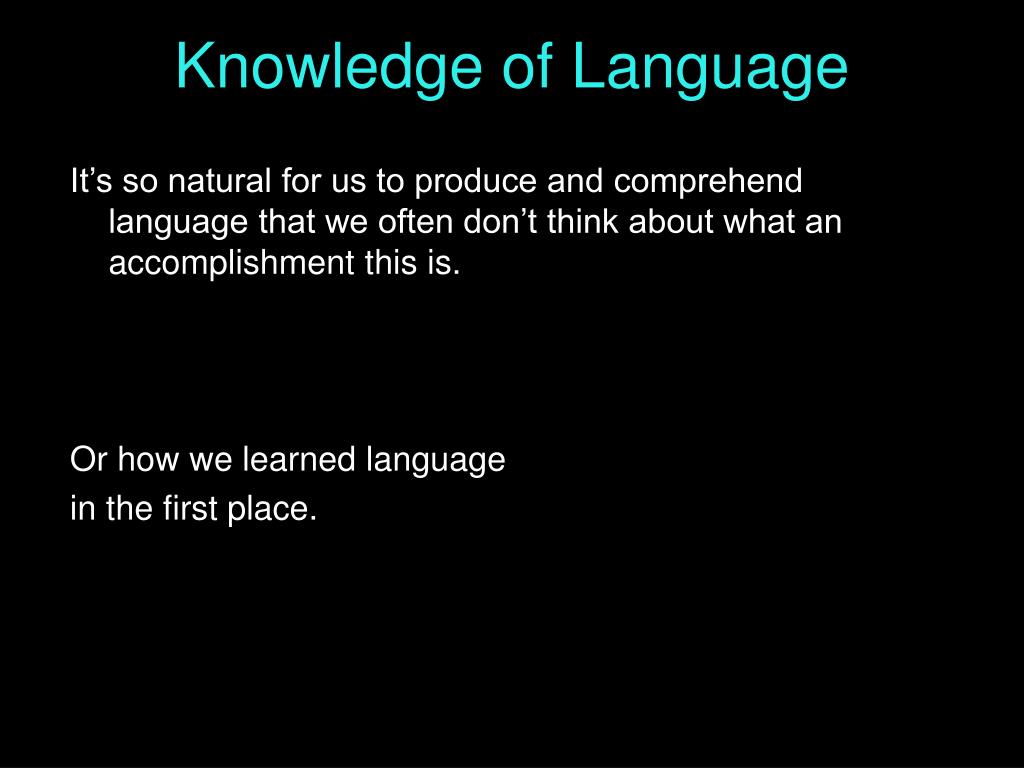 Knowledge of Language

It’s so natural for us to produce and comprehend language that we often don’t think about what an accomplishment this is.

Or how we learned language
in the first place.